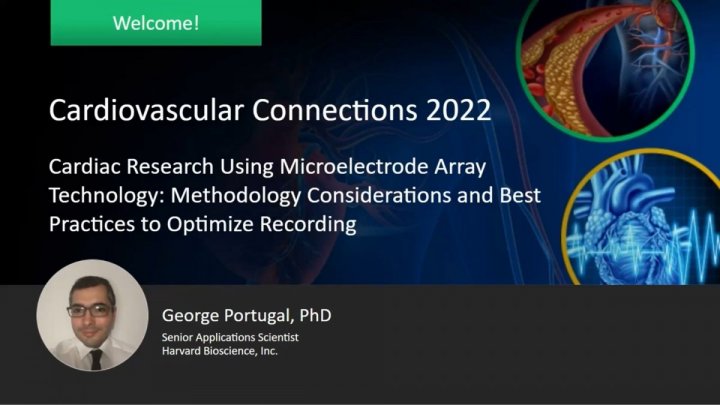 Welcome!

Cardiovascular Connections 2022

Cardiac Research Using Microelectrode Array Technology: Methodology Considerations and Best Practices to Optimize Recording

George Portugal, PhD
Senior Applications Scientist
Harvard Bioscience, Inc.